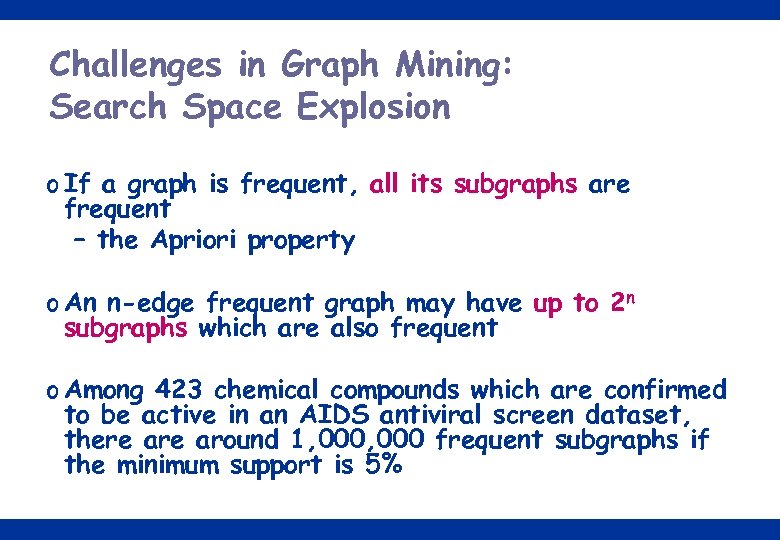 Challenges in Graph Mining: Search Space Explosion

o If a graph is frequent, all its subgraphs are frequent
– the Apriori property

o An n-edge frequent graph may have up to $2^n$ subgraphs which are also frequent

o Among 423 chemical compounds which are confirmed to be active in an AIDS antiviral screen dataset, there are around 1,000,000 frequent subgraphs if the minimum support is 5%